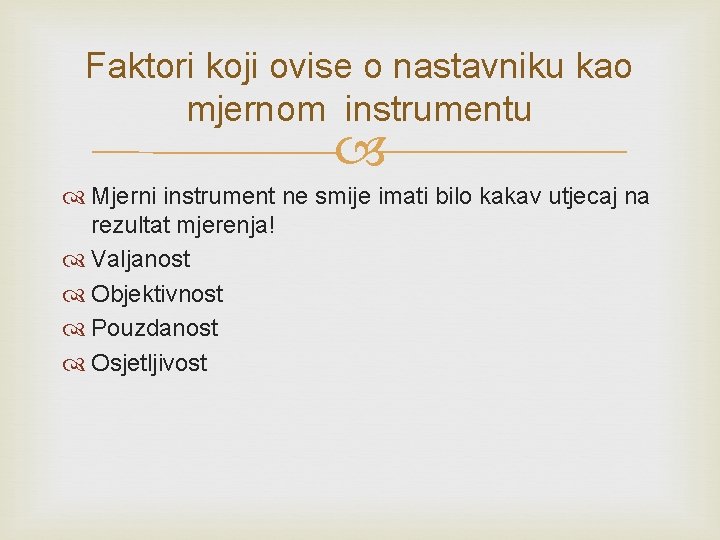 Faktori koji ovise o nastavniku kao mjernom instrumentu

Mjerni instrument ne smije imati bilo kakav utjecaj na rezultat mjerenja!

Valjanost

Objektivnost

Pouzdanost

Osjetljivost